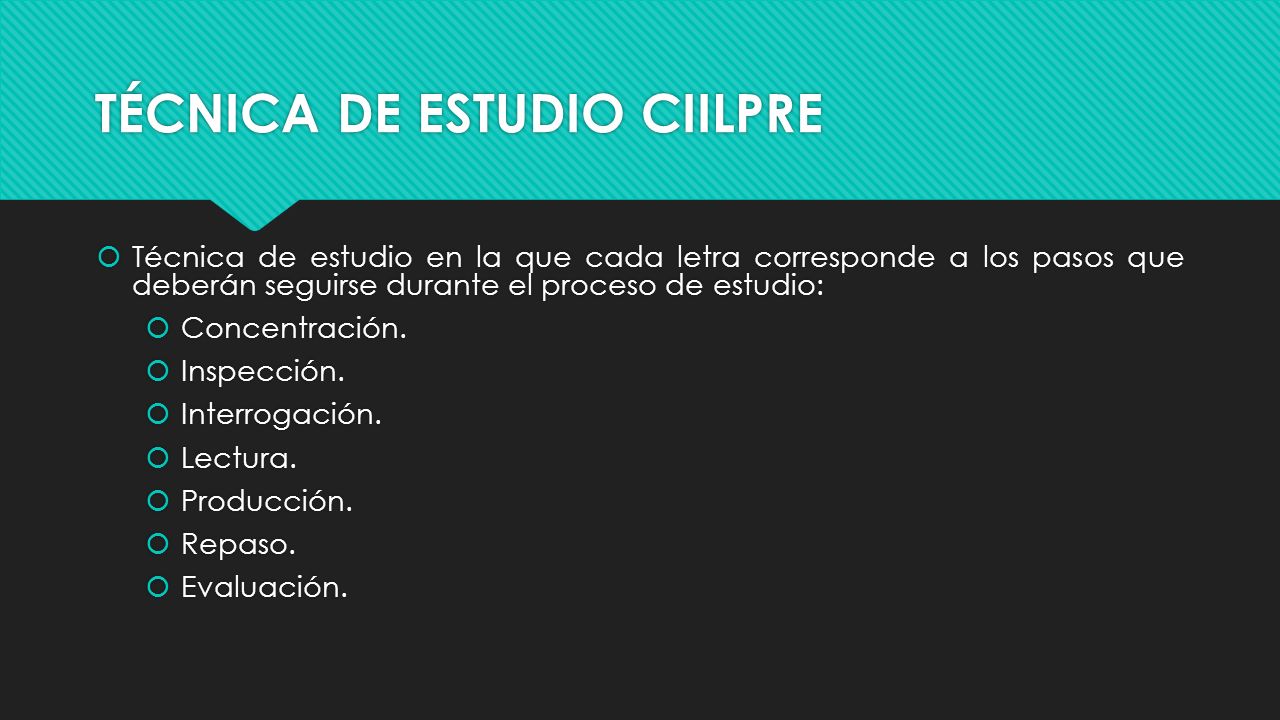 TÉCNICA DE ESTUDIO CIILPRE

Técnica de estudio en la que cada letra corresponde a los pasos que deberán seguirse durante el proceso de estudio:

Concentración.

Inspección.

Interrogación.

Lectura.

Producción.

Repaso.

Evaluación.